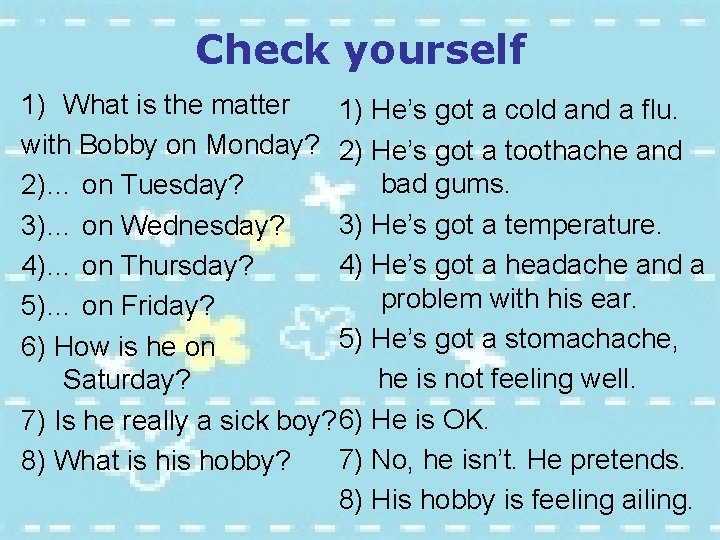 Check yourself

1) What is the matter with Bobby on Monday?
2)... on Tuesday?
3)... on Wednesday?
4)... on Thursday?
5)... on Friday?
6) How is he on Saturday?
7) Is he really a sick boy?
8) What is his hobby?

1) He's got a cold and a flu.
2) He's got a toothache and bad gums.
3) He's got a temperature.
4) He's got a headache and a problem with his ear.
5) He's got a stomachache, he is not feeling well.
6) He is OK.
7) No, he isn't. He pretends.
8) His hobby is feeling ailing.